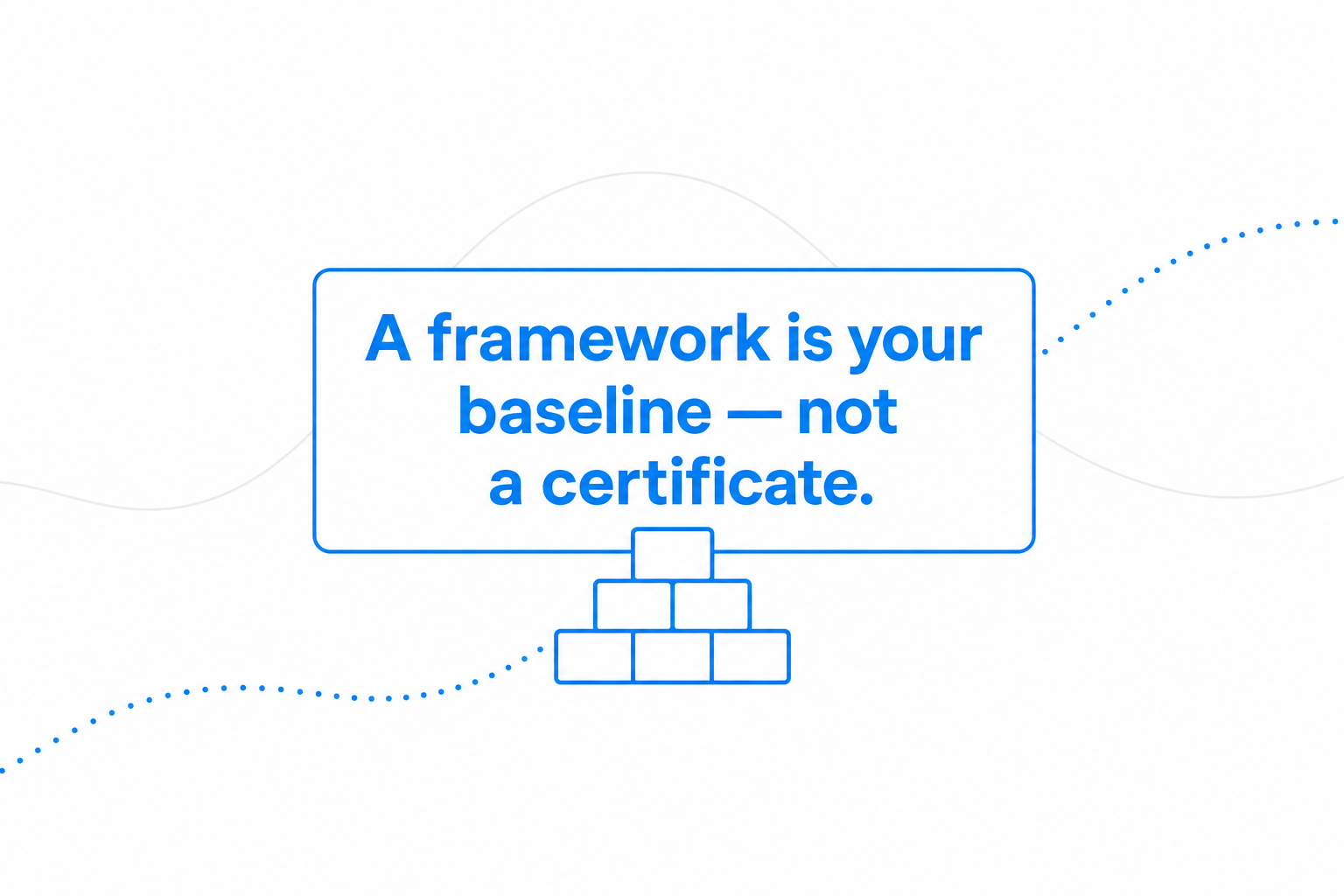 A framework is your baseline — not a certificate.